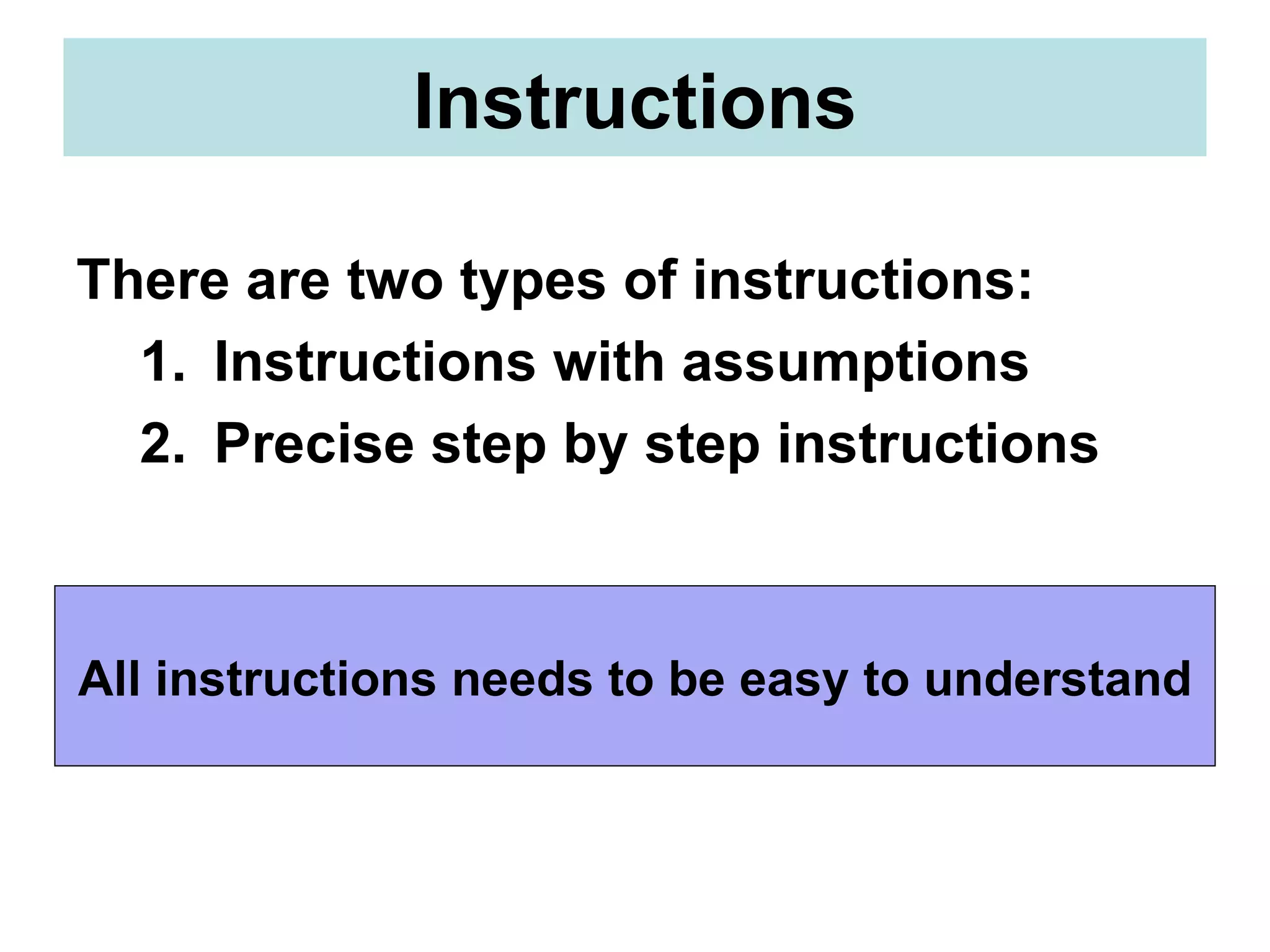 Instructions

There are two types of instructions:
1. Instructions with assumptions
2. Precise step by step instructions

All instructions needs to be easy to understand